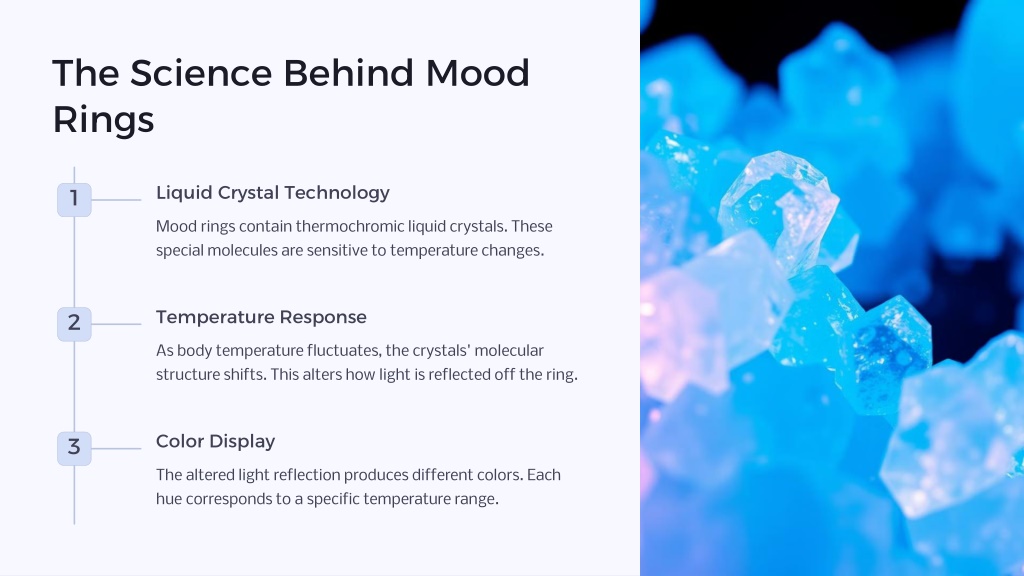 The Science Behind Mood Rings

1

Liquid Crystal Technology

Mood rings contain thermochromic liquid crystals. These special molecules are sensitive to temperature changes.

2

Temperature Response

As body temperature fluctuates, the crystals' molecular structure shifts. This alters how light is reflected off the ring.

3

Color Display

The altered light reflection produces different colors. Each hue corresponds to a specific temperature range.